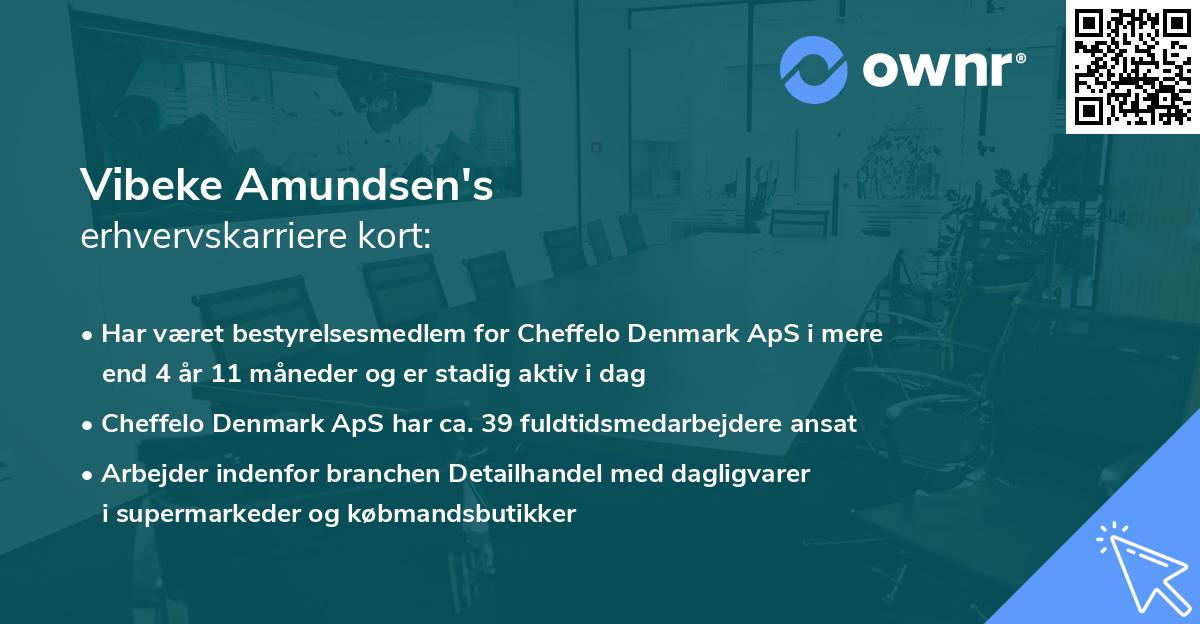 ownr®

Vibeke Amundsen's
erhvervskarriere kort:

• Har været bestyrelsesmedlem for Cheffelo Denmark ApS i mere end 4 år 11 måneder og er stadig aktiv i dag

• Cheffelo Denmark ApS har ca. 39 fuldtidsmedarbejdere ansat

• Arbejder indenfor branchen Detailhandel med dagligvarer i supermarkeder og købmandsbutikker